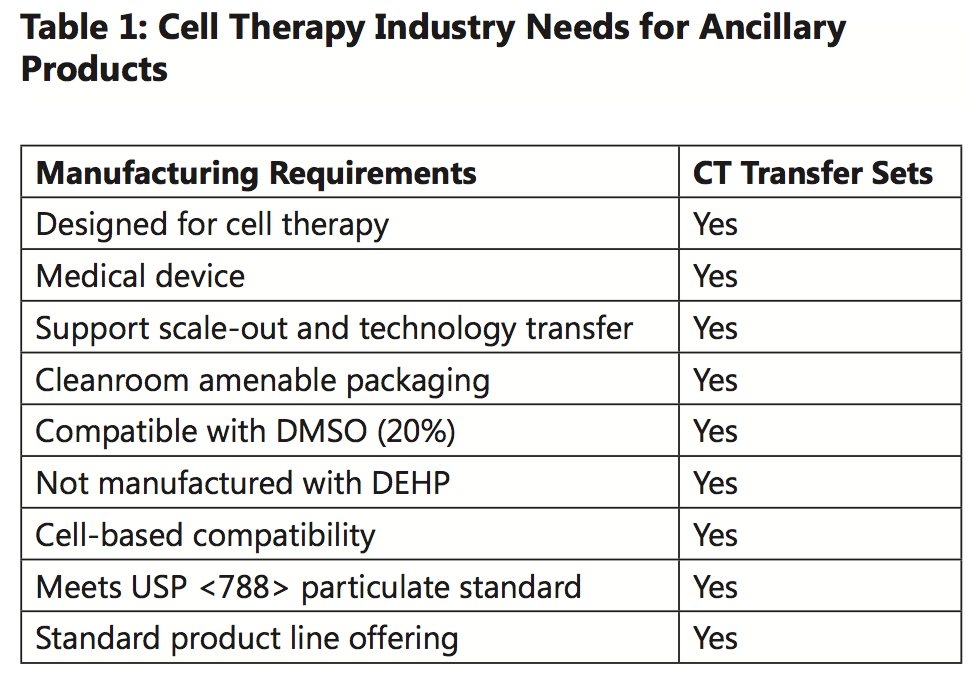 Table 1: Cell Therapy Industry Needs for Ancillary Products

| Manufacturing Requirements | CT Transfer Sets |
|---|---|
| Designed for cell therapy | Yes |
| Medical device | Yes |
| Support scale-out and technology transfer | Yes |
| Cleanroom amenable packaging | Yes |
| Compatible with DMSO (20%) | Yes |
| Not manufactured with DEHP | Yes |
| Cell-based compatibility | Yes |
| Meets USP <788> particulate standard | Yes |
| Standard product line offering | Yes |